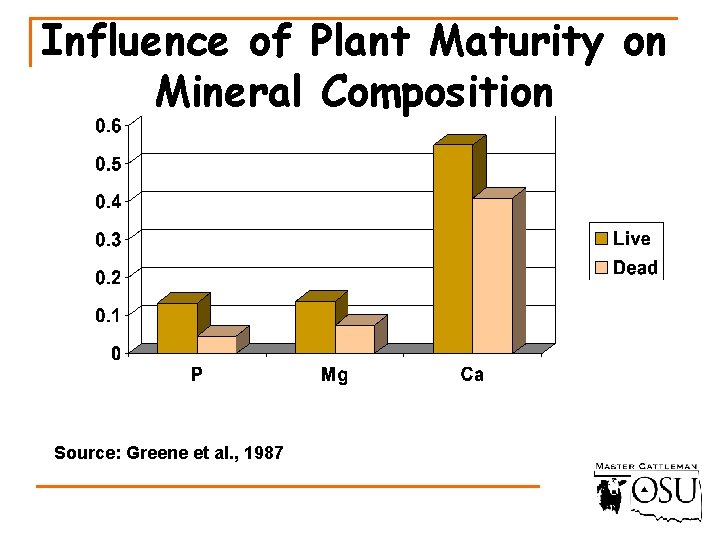 Influence of Plant Maturity on Mineral Composition

0.6
0.5
0.4
0.3
0.2
0.1
0

P
Mg
Ca

Live
Dead

Source: Greene et al., 1987

MASTER CATTLEMAN
OSU